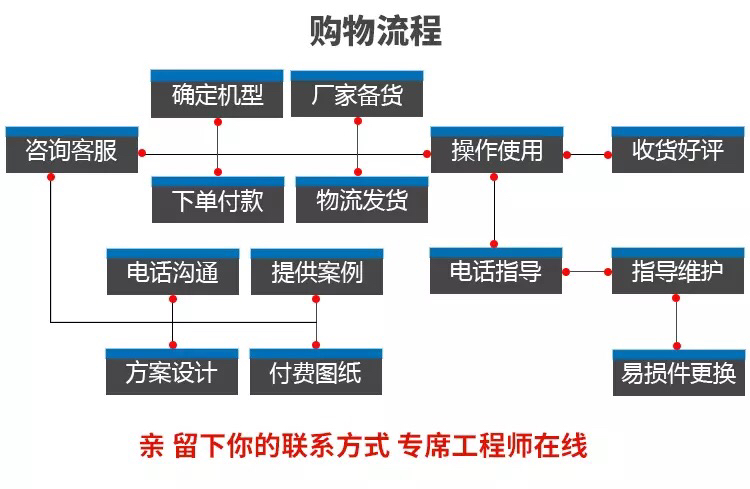 购物流程

确定机型

厂家备货

咨询客服

操作使用

收货好评

下单付款

物流发货

电话沟通

提供案例

电话指导

指导维护

方案设计

付费图纸

易损件更换

亲 留下你的联系方式 专席工程师在线